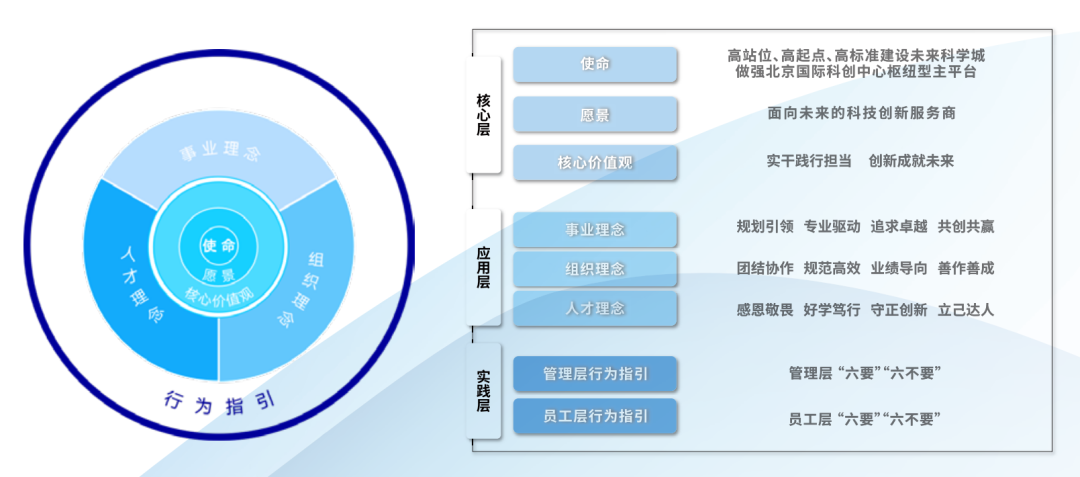 事业理念

人才理念

组织理念

使命

愿景

核心价值观

行为指引

核心层

使命

高站位、高起点、高标准建设未来科学城
做强北京国际科创中心枢纽型主平台

愿景

面向未来的科技创新服务商

核心价值观

实干践行担当　创新成就未来

应用层

事业理念

规划引领　专业驱动　追求卓越　共创共赢

组织理念

团结协作　规范高效　业绩导向　善作善成

人才理念

感恩敬畏　好学笃行　守正创新　立己达人

实践层

管理层行为指引

管理层 “六要”“六不要”

员工层行为指引

员工层 “六要”“六不要”